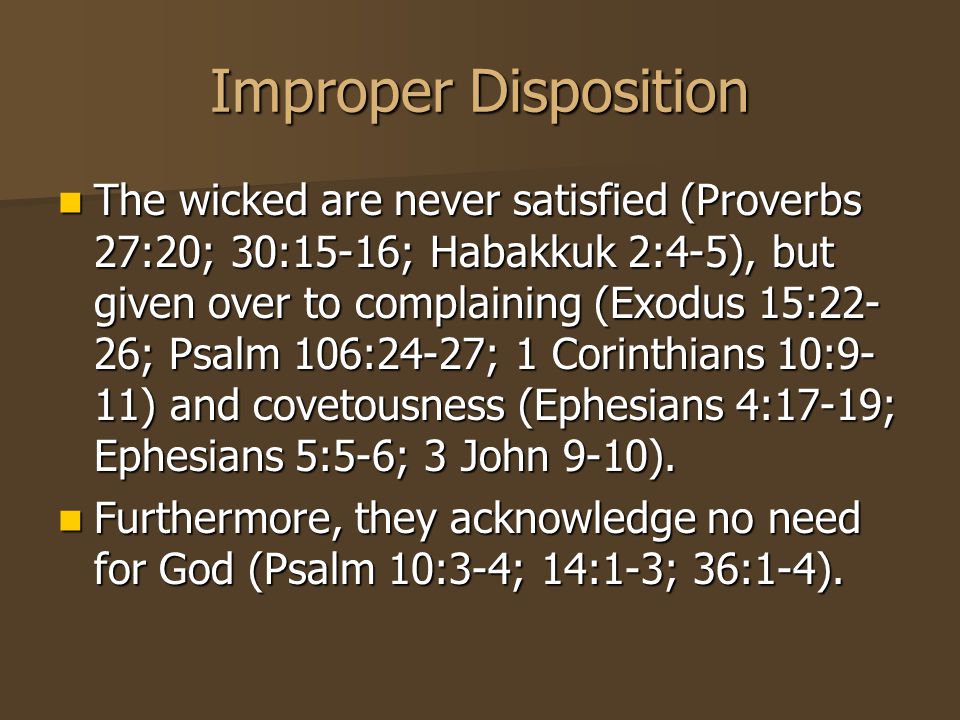 Improper Disposition

- The wicked are never satisfied (Proverbs 27:20; 30:15-16; Habakkuk 2:4-5), but given over to complaining (Exodus 15:22-26; Psalm 106:24-27; 1 Corinthians 10:9-11) and covetousness (Ephesians 4:17-19; Ephesians 5:5-6; 3 John 9-10).
- Furthermore, they acknowledge no need for God (Psalm 10:3-4; 14:1-3; 36:1-4).